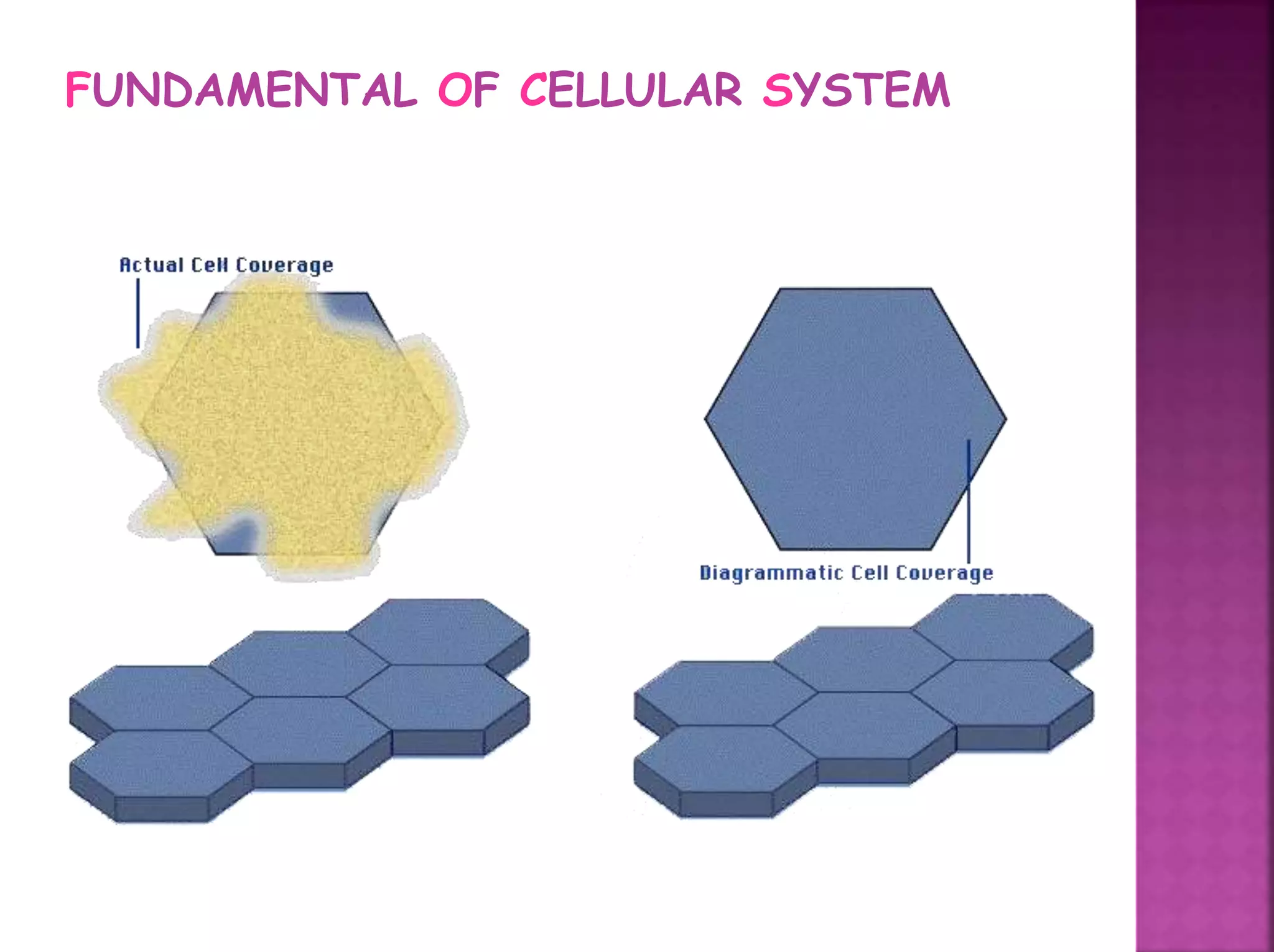 FUNDAMENTAL OF CELLULAR SYSTEM

Actual Cell Coverage

Diagrammatic Cell Coverage